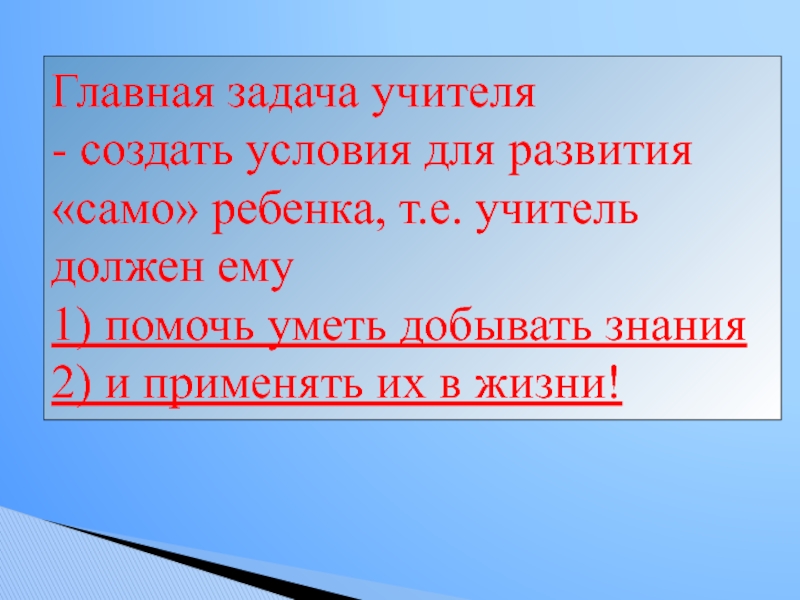 Главная задача учителя
- создать условия для развития «само» ребенка, т.е. учитель должен ему
1) помочь уметь добывать знания
2) и применять их в жизни!